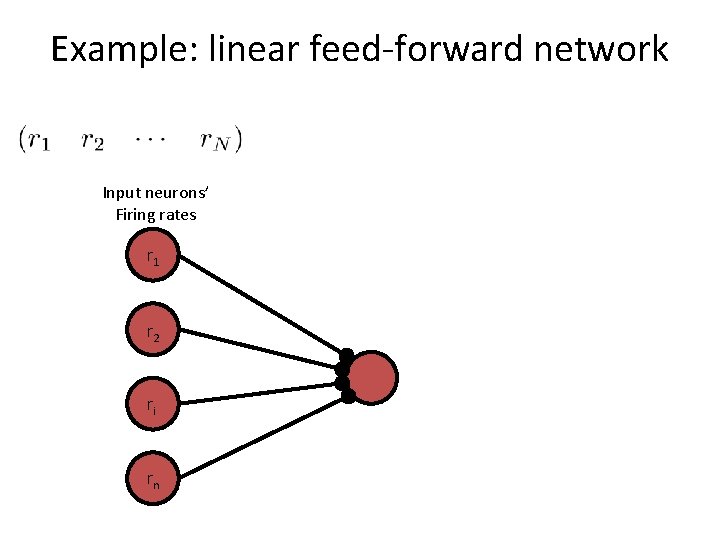 Example: linear feed-forward network

$(r_1 \quad r_2 \quad \cdots \quad r_N)$

Input neurons' Firing rates

$r_1$

$r_2$

$r_i$

$r_n$